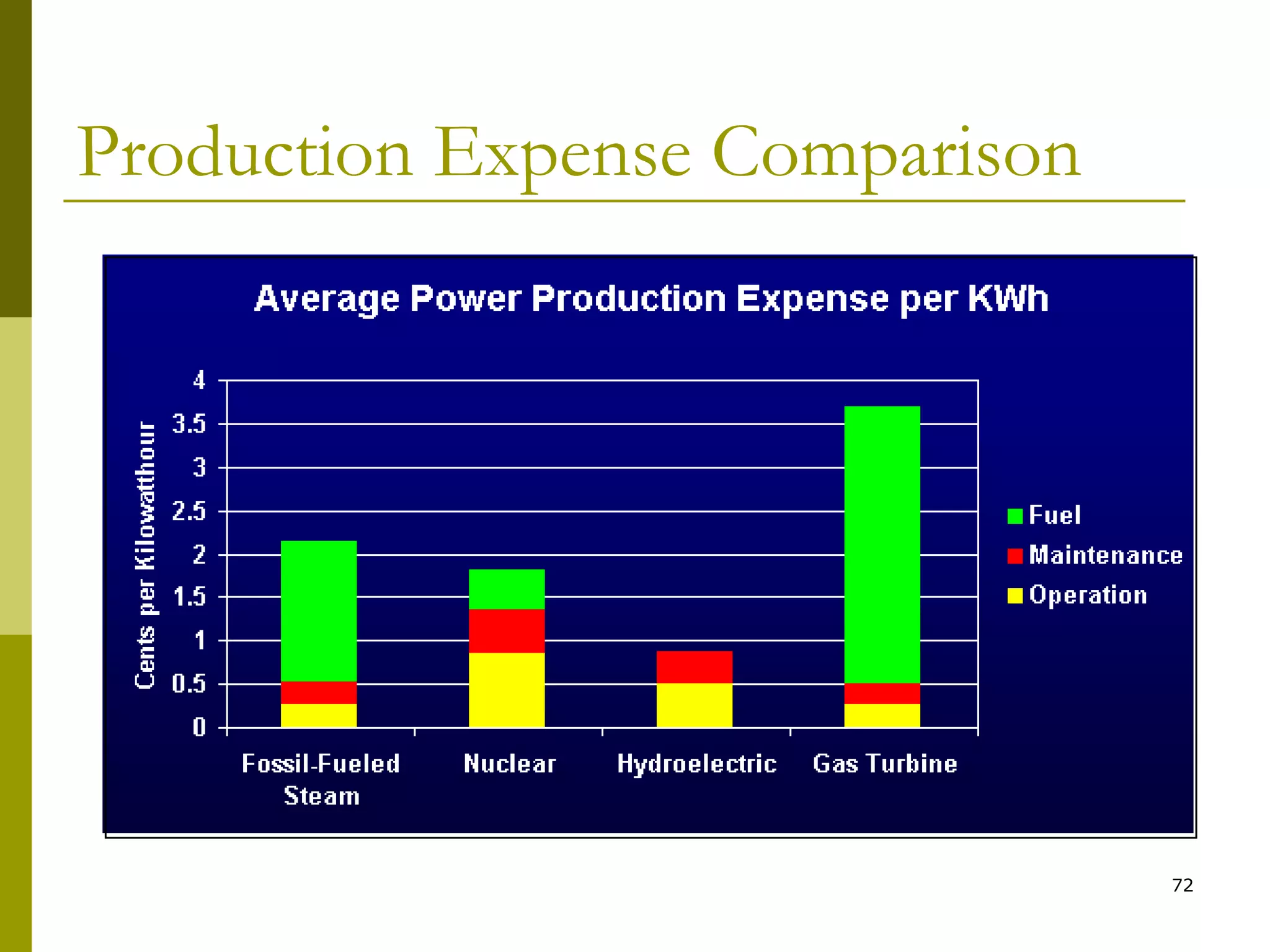 Production Expense Comparison

Average Power Production Expense per KWh

Cents per Kilowatthour

4
3.5
3
2.5
2
1.5
1
0.5
0

Fossil-Fueled Steam
Nuclear
Hydroelectric
Gas Turbine

Fuel
Maintenance
Operation

72